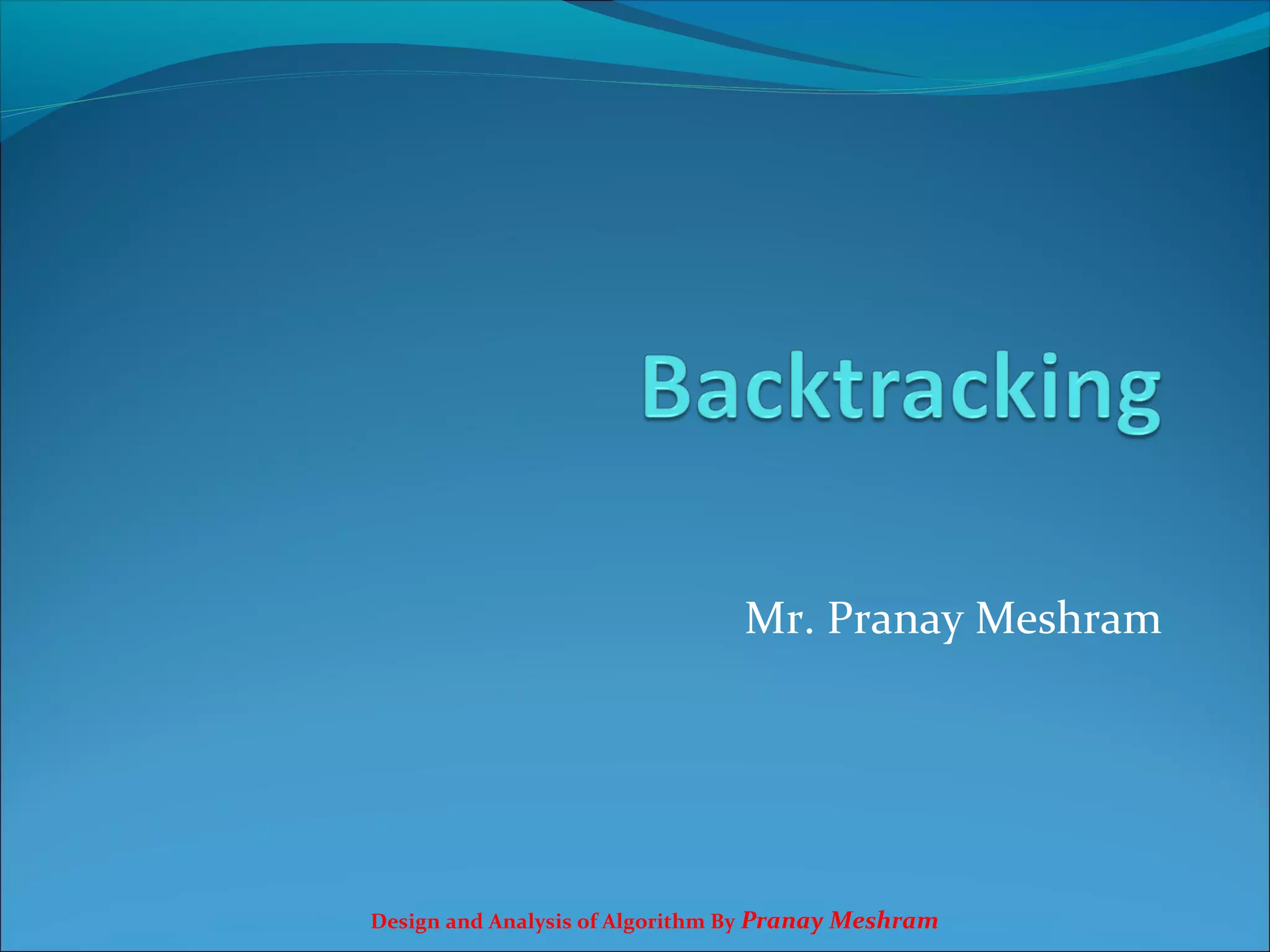 Backtracking

Mr. Pranay Meshram

Design and Analysis of Algorithm By Pranay Meshram